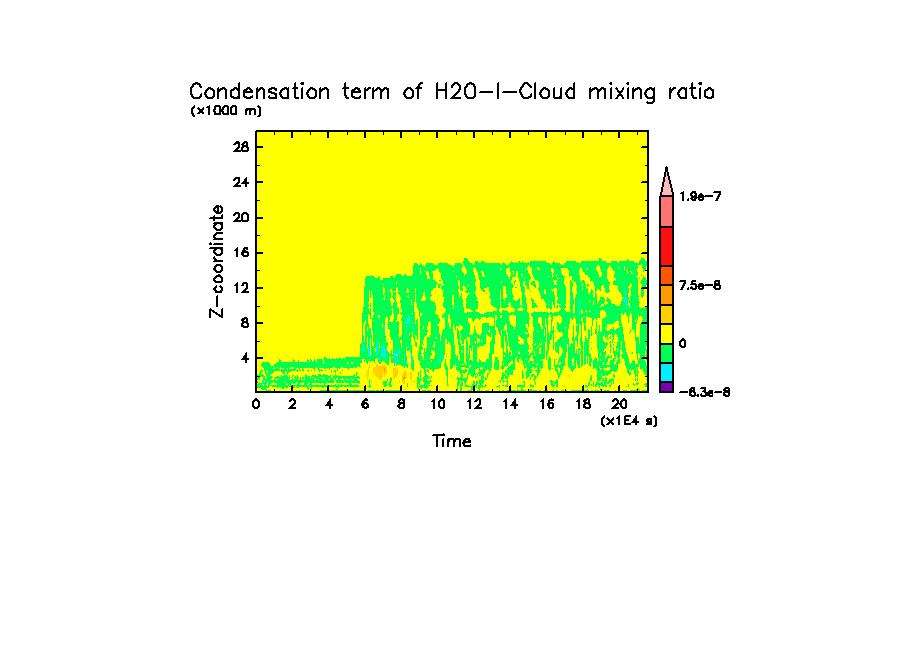 Condensation term of H2O-l-Cloud mixing ratio
(x1000 m)

28
24
20
16
12
8
4

Z-coordinate

0 2 4 6 8 10 12 14 16 18 20
(x1E4 s)
Time

1.9e-7
7.5e-8
0
-6.3e-8